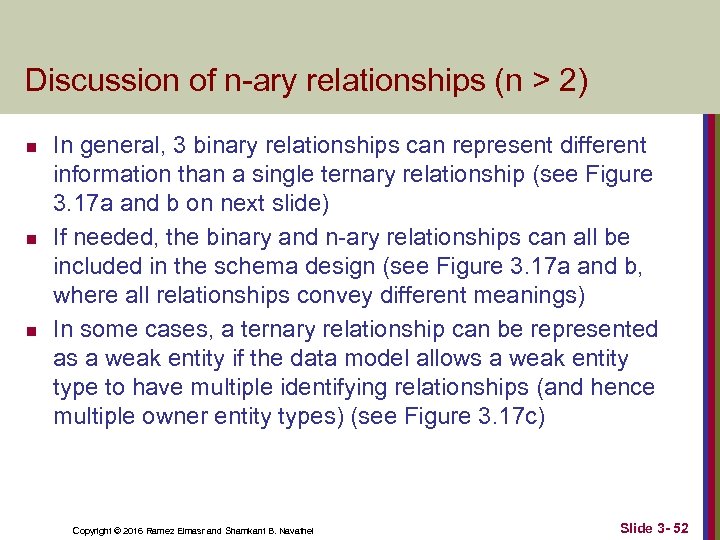 Discussion of n-ary relationships (n > 2)

- In general, 3 binary relationships can represent different information than a single ternary relationship (see Figure 3.17a and b on next slide)
- If needed, the binary and n-ary relationships can all be included in the schema design (see Figure 3.17a and b, where all relationships convey different meanings)
- In some cases, a ternary relationship can be represented as a weak entity if the data model allows a weak entity type to have multiple identifying relationships (and hence multiple owner entity types) (see Figure 3.17c)

Copyright © 2016 Ramez Elmasri and Shamkant B. Navathe

Slide 3- 52